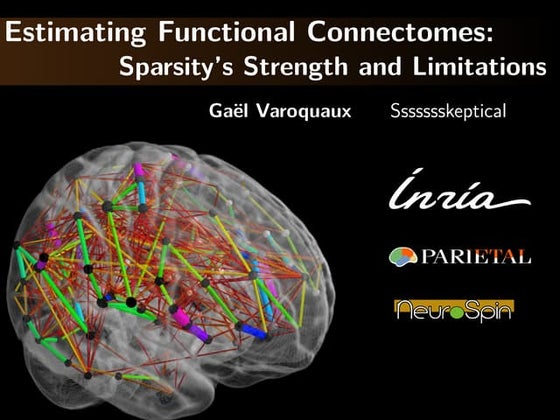 Estimating Functional Connectomes:
Sparsity's Strength and Limitations

Gaël Varoquaux Sssssskeptical

Inria

PARIETAL

NeuroSpin